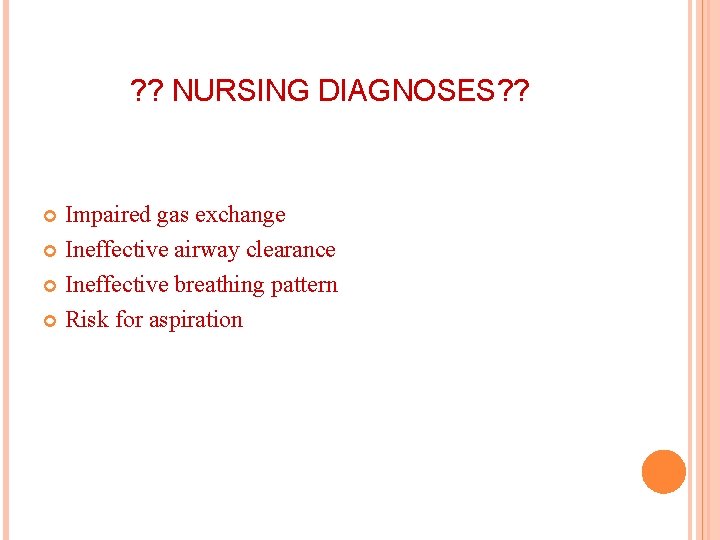 ?? NURSING DIAGNOSES??

Impaired gas exchange
Ineffective airway clearance
Ineffective breathing pattern
Risk for aspiration